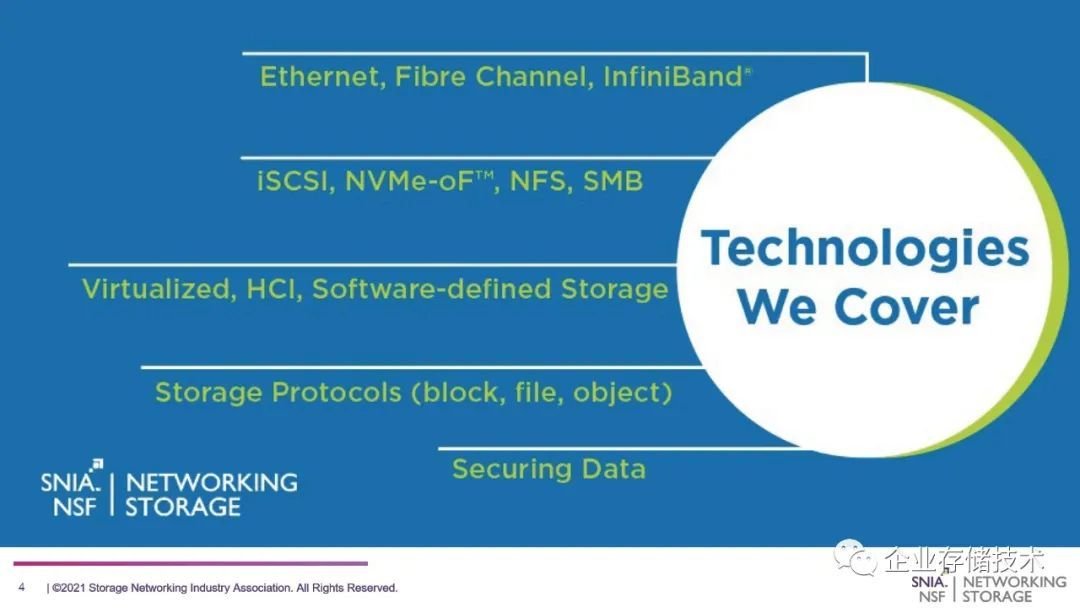 Ethernet, Fibre Channel, InfiniBand®

iSCSI, NVMe-oF™, NFS, SMB

Virtualized, HCI, Software-defined Storage

Storage Protocols (block, file, object)

Securing Data

Technologies We Cover

SNIA. NSF | NETWORKING STORAGE

4 | ©2021 Storage Networking Industry Association. All Rights Reserved.

企业存储技术

SNIA. NSF | NETWORKING STORAGE